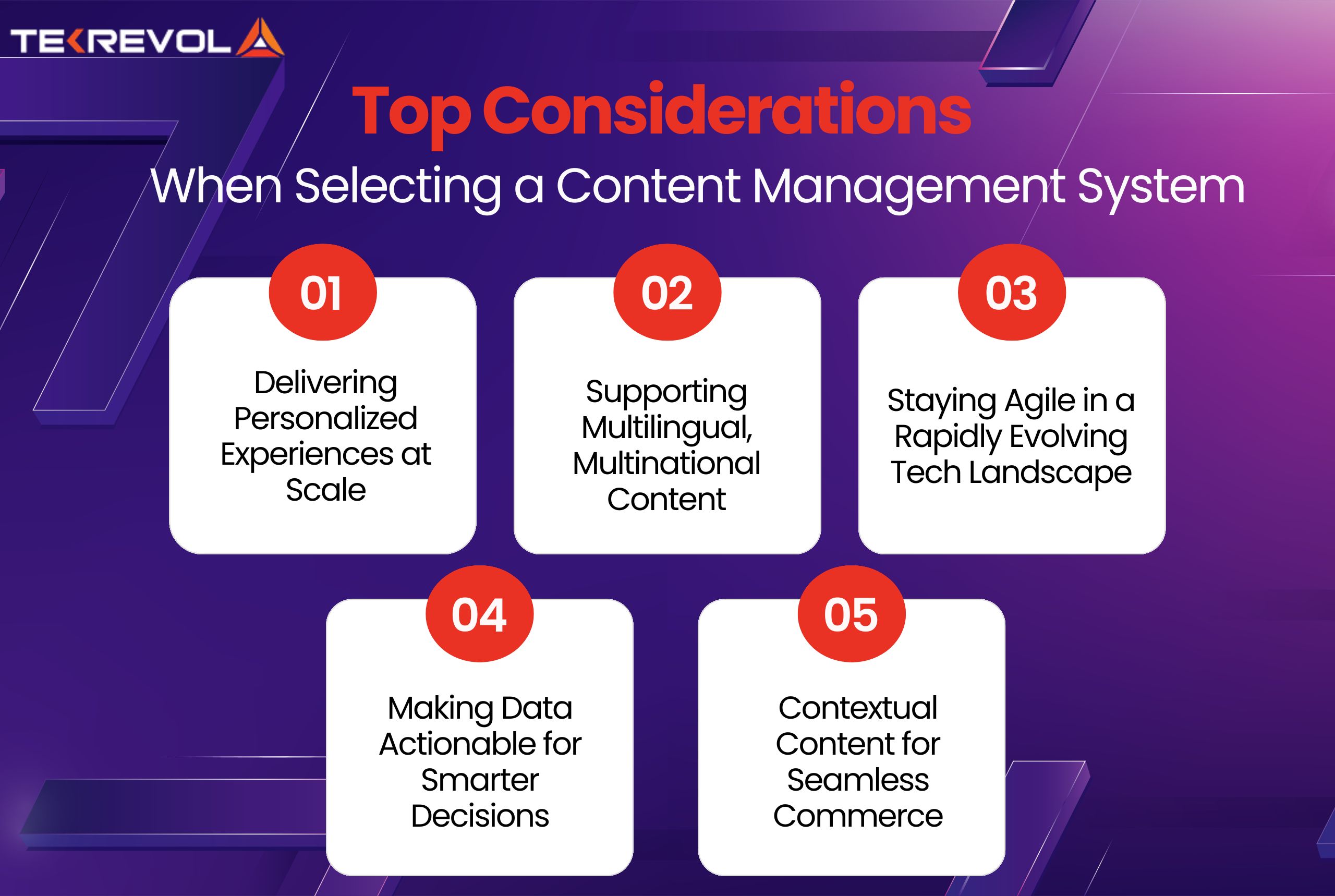 TEKREVOL

Top Considerations

When Selecting a Content Management System

01

Delivering Personalized Experiences at Scale

02

Supporting Multilingual, Multinational Content

03

Staying Agile in a Rapidly Evolving Tech Landscape

04

Making Data Actionable for Smarter Decisions

05

Contextual Content for Seamless Commerce